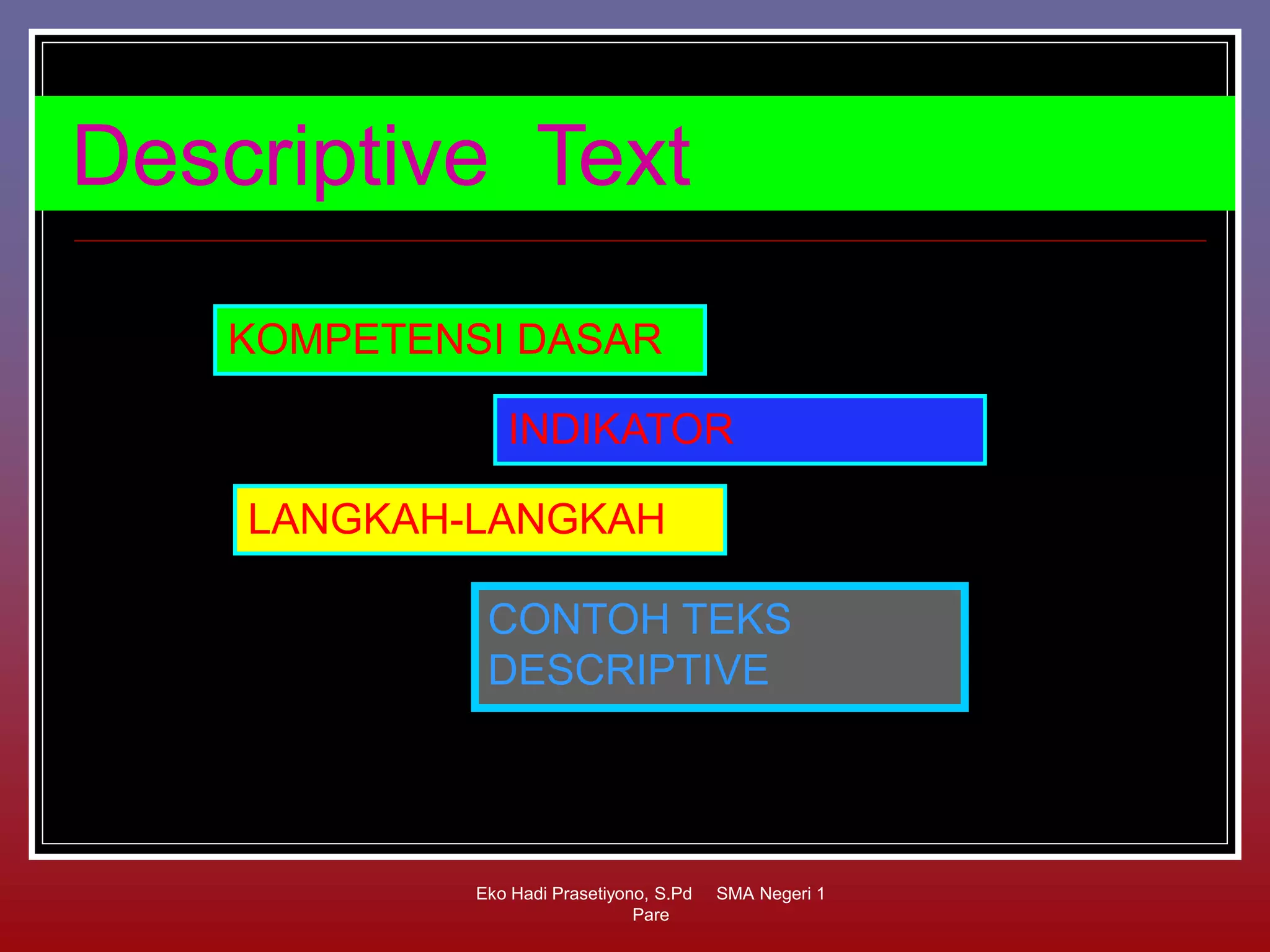 Descriptive Text

KOMPETENSI DASAR

INDIKATOR

LANGKAH-LANGKAH

CONTOH TEKS DESCRIPTIVE

Eko Hadi Prasetiyono, S.Pd SMA Negeri 1 Pare